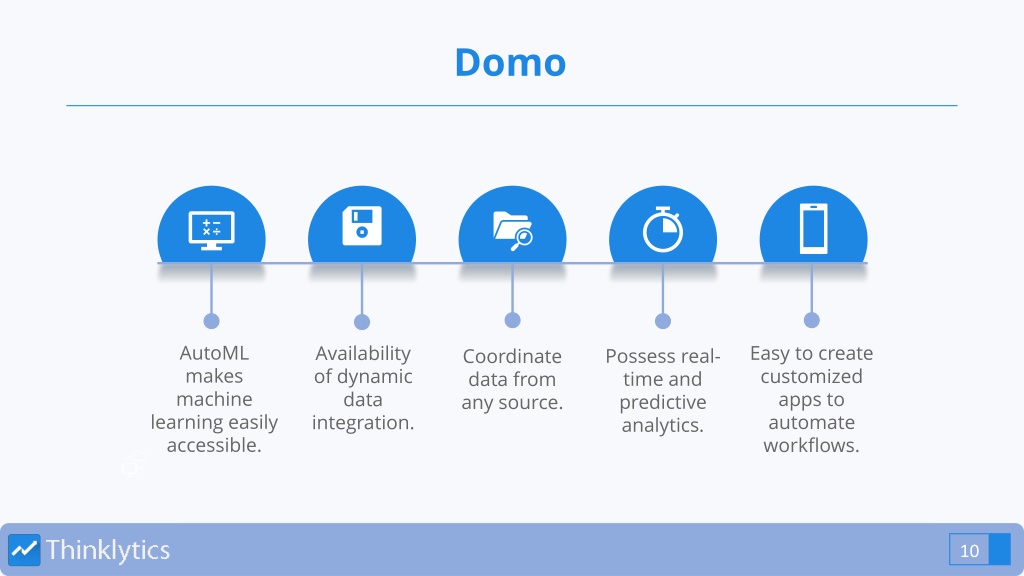 Domo

AutoML makes machine learning easily accessible.

Availability of dynamic data integration.

Coordinate data from any source.

Possess real-time and predictive analytics.

Easy to create customized apps to automate workflows.

Thinklytics

10